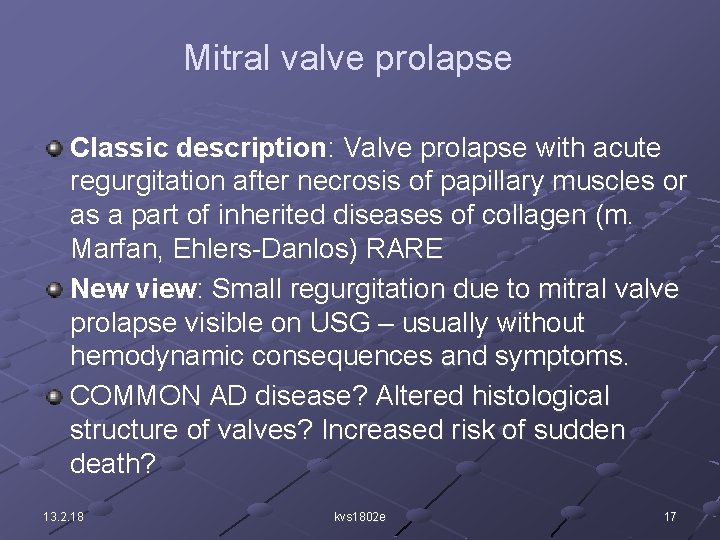 Mitral valve prolapse

Classic description: Valve prolapse with acute regurgitation after necrosis of papillary muscles or as a part of inherited diseases of collagen (m. Marfan, Ehlers-Danlos) RARE

New view: Small regurgitation due to mitral valve prolapse visible on USG – usually without hemodynamic consequences and symptoms.

COMMON AD disease? Altered histological structure of valves? Increased risk of sudden death?

13.2.18 kvs1802e 17